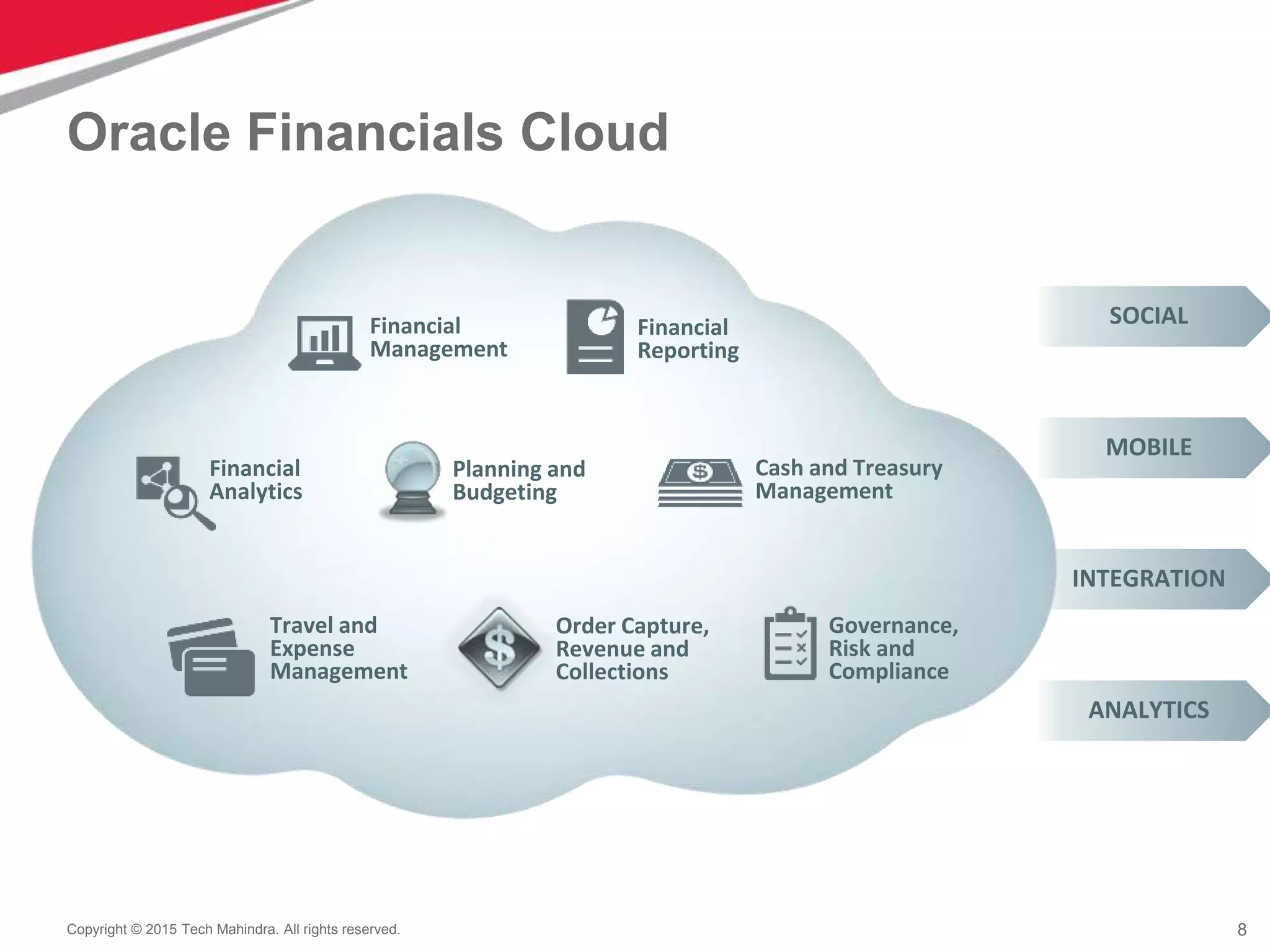 Oracle Financials Cloud

Financial Management

Financial Reporting

Financial Analytics

Planning and Budgeting

Cash and Treasury Management

Travel and Expense Management

Order Capture, Revenue and Collections

Governance, Risk and Compliance

SOCIAL

MOBILE

INTEGRATION

ANALYTICS

Copyright © 2015 Tech Mahindra. All rights reserved.

8